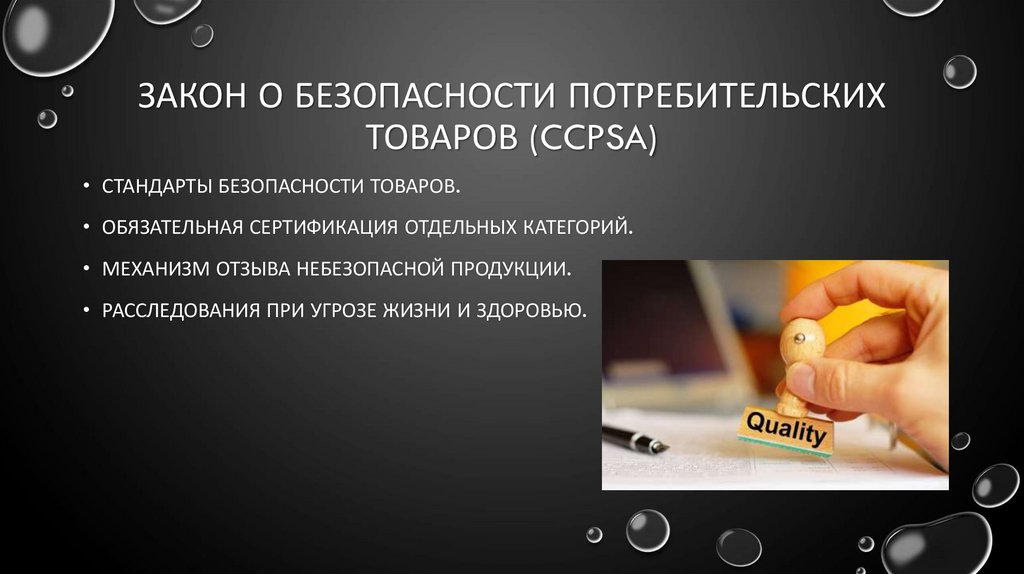 ЗАКОН О БЕЗОПАСНОСТИ ПОТРЕБИТЕЛЬСКИХ ТОВАРОВ (CCPSA)

• СТАНДАРТЫ БЕЗОПАСНОСТИ ТОВАРОВ.
• ОБЯЗАТЕЛЬНАЯ СЕРТИФИКАЦИЯ ОТДЕЛЬНЫХ КАТЕГОРИЙ.
• МЕХАНИЗМ ОТЗЫВА НЕБЕЗОПАСНОЙ ПРОДУКЦИИ.
• РАССЛЕДОВАНИЯ ПРИ УГРОЗЕ ЖИЗНИ И ЗДОРОВЬЮ.

Quality